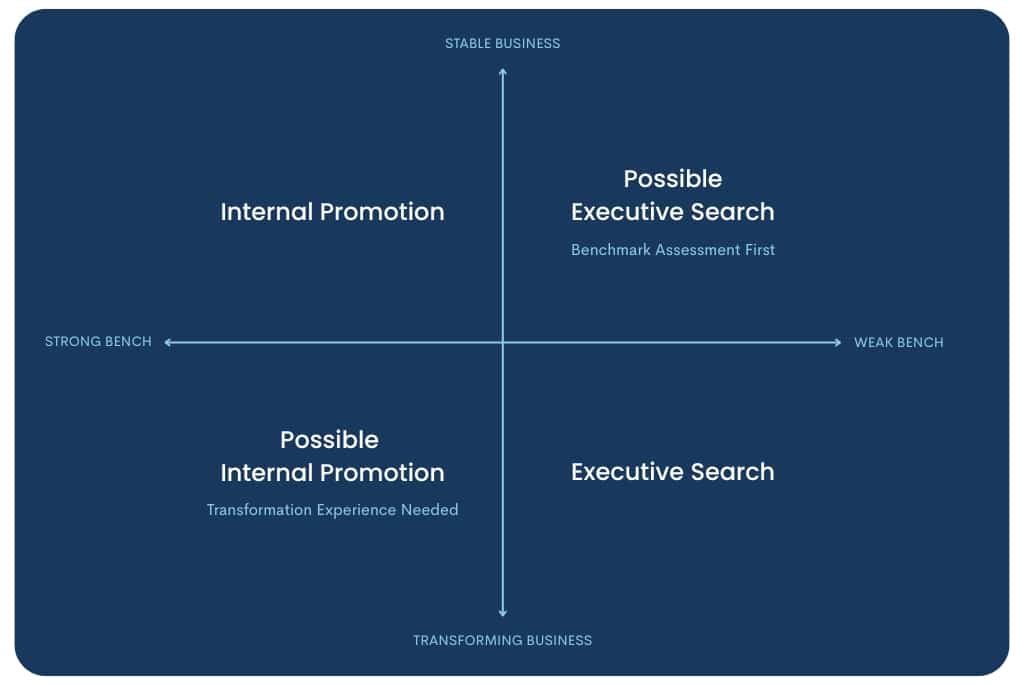 STABLE BUSINESS

Internal Promotion

Possible
Executive Search

Benchmark Assessment First

STRONG BENCH

WEAK BENCH

Possible
Internal Promotion

Transformation Experience Needed

Executive Search

TRANSFORMING BUSINESS